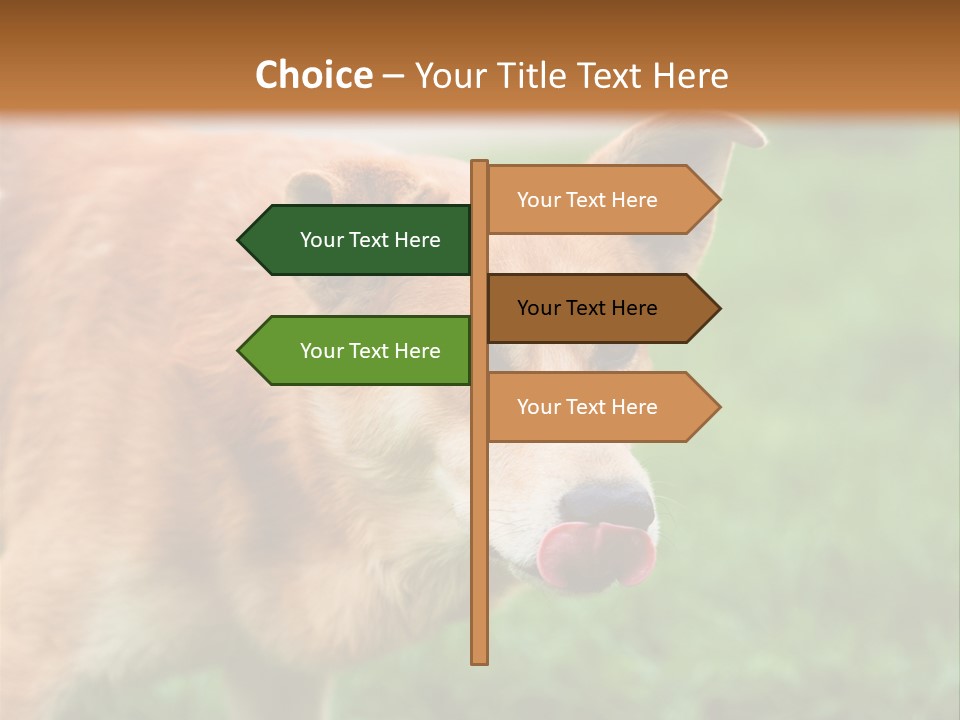 Choice – Your Title Text Here

Your Text Here

Your Text Here

Your Text Here

Your Text Here

Your Text Here